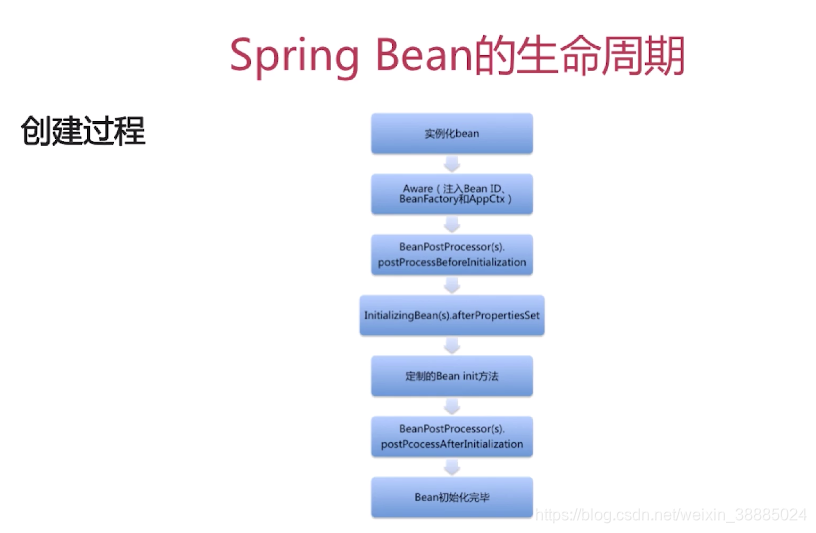 Spring Bean的生命周期

创建过程

实例化bean

Aware（注入Bean ID、BeanFactory和AppCtx）

BeanPostProcessor(s).postProcessBeforeInitialization

InitializingBean(s).afterPropertiesSet

定制的Bean init方法

BeanPostProcessor(s).postPcocessAfterInitialization

Bean初始化完毕

https://blog.csdn.net/weixin_38885024